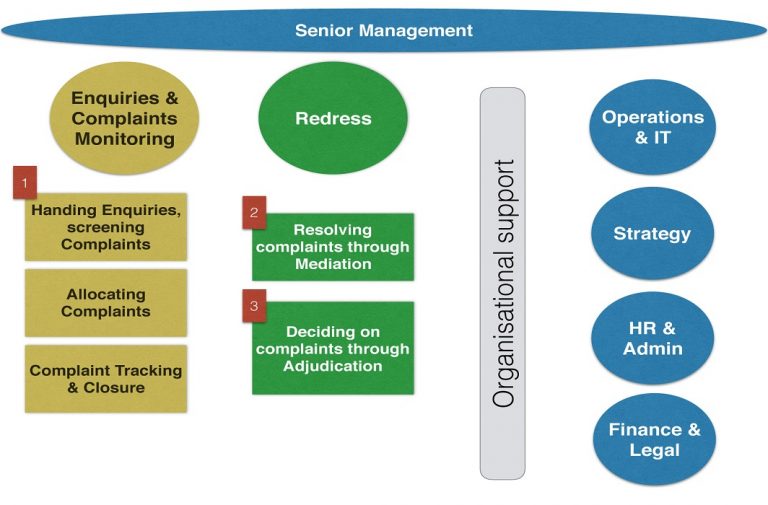 Senior Management

Enquiries & Complaints Monitoring

1

Handing Enquiries, screening Complaints

Allocating Complaints

Complaint Tracking & Closure

Redress

2

Resolving complaints through Mediation

3

Deciding on complaints through Adjudication

Organisational support

Operations & IT

Strategy

HR & Admin

Finance & Legal